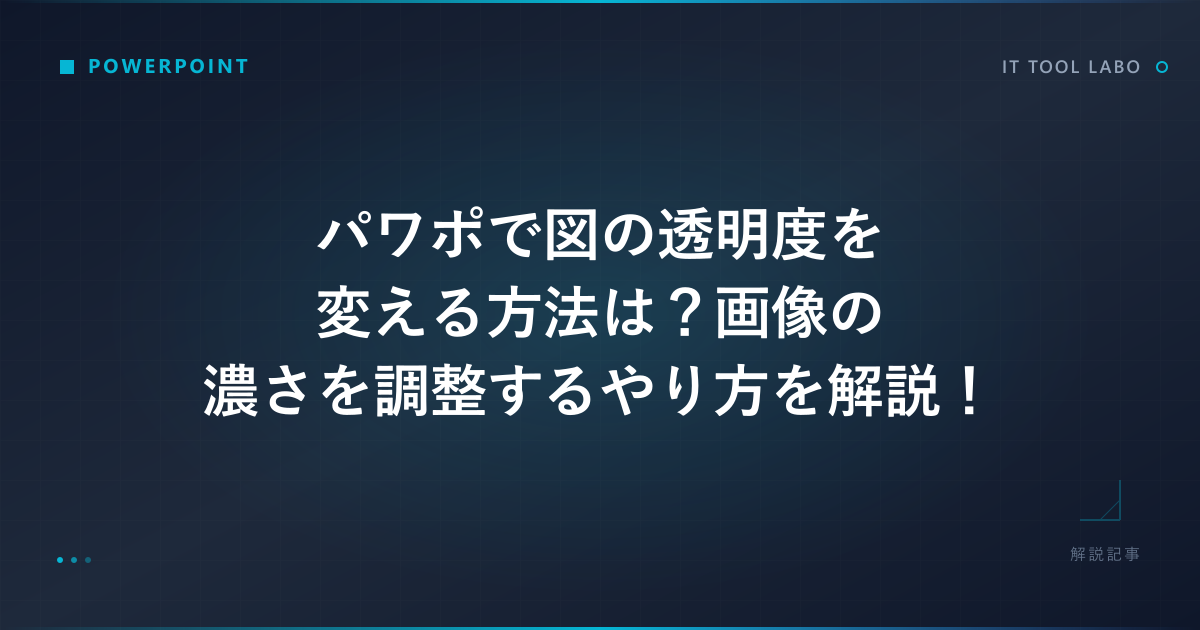 POWERPOINT

IT TOOL LABO

パワポで図の透明度を変える方法は？画像の濃さを調整するやり方を解説！

解説記事